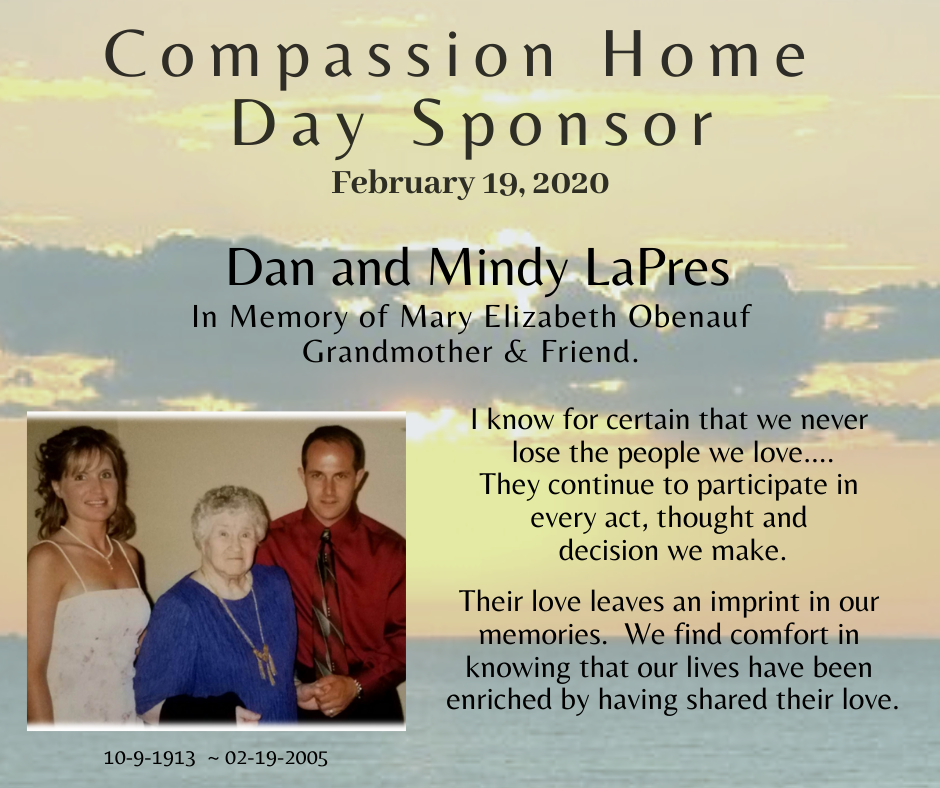 Compassion Home Day Sponsor
February 19, 2020

Dan and Mindy LaPres
In Memory of Mary Elizabeth Obenauf
Grandmother & Friend.

I know for certain that we never lose the people we love.... They continue to participate in every act, thought and decision we make.

Their love leaves an imprint in our memories. We find comfort in knowing that our lives have been enriched by having shared their love.

10-9-1913 ~ 02-19-2005